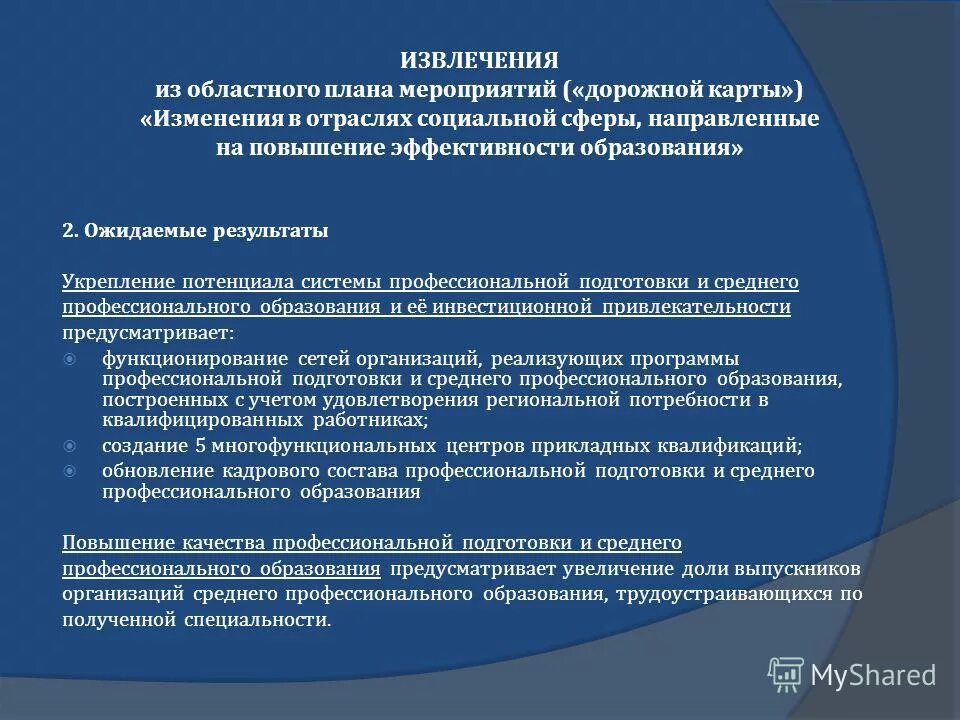 ИЗВЛЕЧЕНИЯ
из областного плана мероприятий («дорожной карты»)
«Изменения в отраслях социальной сферы, направленные на повышение эффективности образования»

2. Ожидаемые результаты

Укрепление потенциала системы профессиональной подготовки и среднего профессионального образования и её инвестиционной привлекательности предусматривает:

функционирование сетей организаций, реализующих программы профессиональной подготовки и среднего профессионального образования, построенных с учетом удовлетворения региональной потребности в квалифицированных работниках;

создание 5 многофункциональных центров прикладных квалификаций;

обновление кадрового состава профессиональной подготовки и среднего профессионального образования

Повышение качества профессиональной подготовки и среднего профессионального образования предусматривает увеличение доли выпускников организаций среднего профессионального образования, трудоустраивающихся по полученной специальности.

MyShared